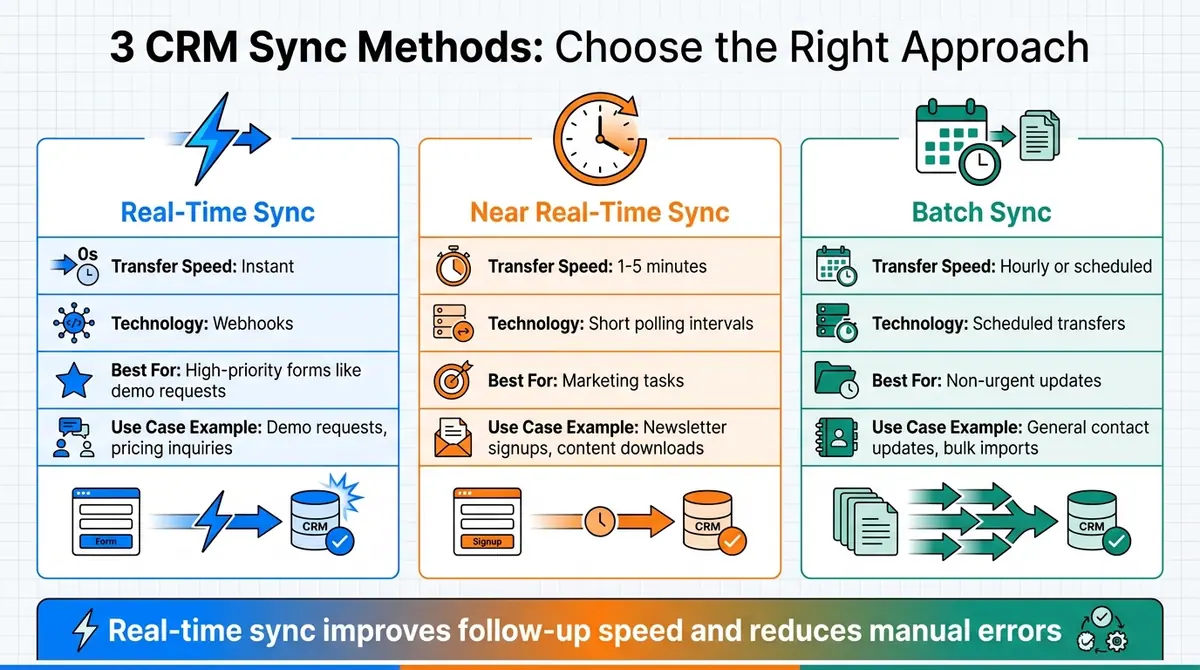 3 CRM Sync Methods: Choose the Right Approach

Real-Time Sync

0s

Transfer Speed: Instant

Technology: Webhooks

Best For: High-priority forms like demo requests

Use Case Example: Demo requests, pricing inquiries

Form

CRM

Near Real-Time Sync

Transfer Speed: 1-5 minutes

Technology: Short polling intervals

Best For: Marketing tasks

Use Case Example: Newsletter signups, content downloads

Signup

CRM

Batch Sync

Transfer Speed: Hourly or scheduled

Technology: Scheduled transfers

Best For: Non-urgent updates

Use Case Example: General contact updates, bulk imports

CRM

Real-time sync improves follow-up speed and reduces manual errors